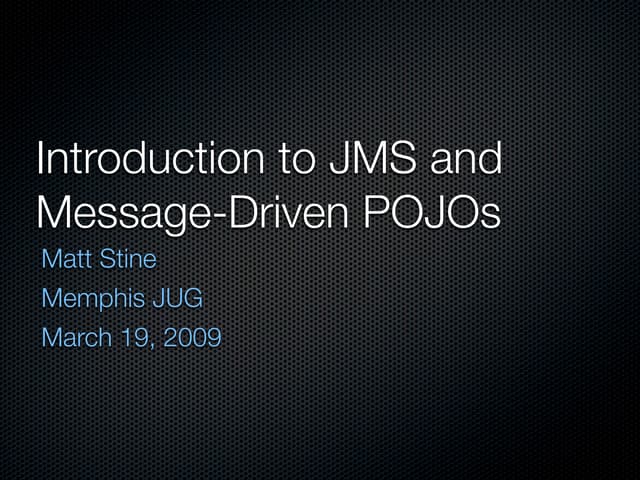 Introduction to JMS and Message-Driven POJOs

Matt Stine

Memphis JUG

March 19, 2009